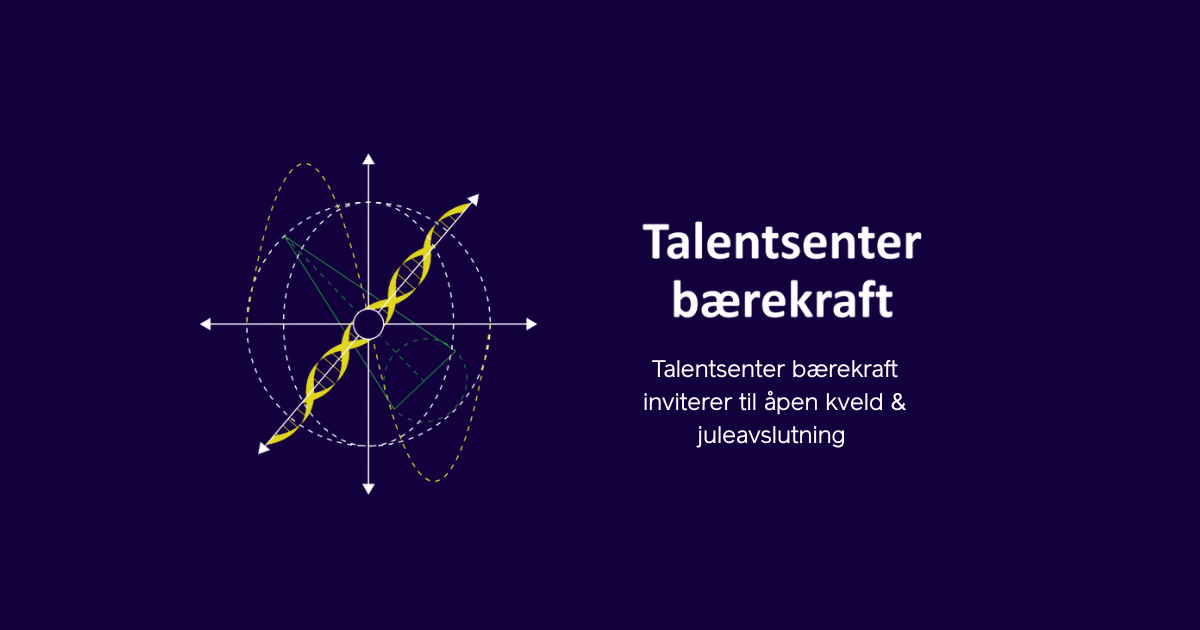 Talentsenter bærekraft

Talentsenter bærekraft inviterer til åpen kveld & juleavslutning